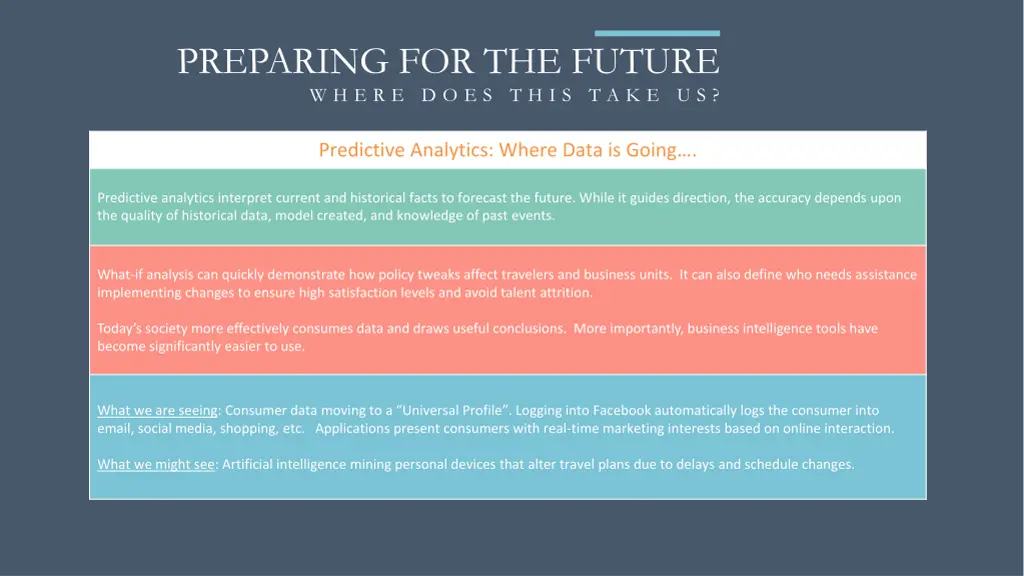 PREPARING FOR THE FUTURE
WHERE DOES THIS TAKE US?

Predictive Analytics: Where Data is Going….

Predictive analytics interpret current and historical facts to forecast the future. While it guides direction, the accuracy depends upon the quality of historical data, model created, and knowledge of past events.

What-if analysis can quickly demonstrate how policy tweaks affect travelers and business units. It can also define who needs assistance implementing changes to ensure high satisfaction levels and avoid talent attrition.

Today's society more effectively consumes data and draws useful conclusions. More importantly, business intelligence tools have become significantly easier to use.

What we are seeing: Consumer data moving to a "Universal Profile". Logging into Facebook automatically logs the consumer into email, social media, shopping, etc. Applications present consumers with real-time marketing interests based on online interaction.

What we might see: Artificial intelligence mining personal devices that alter travel plans due to delays and schedule changes.